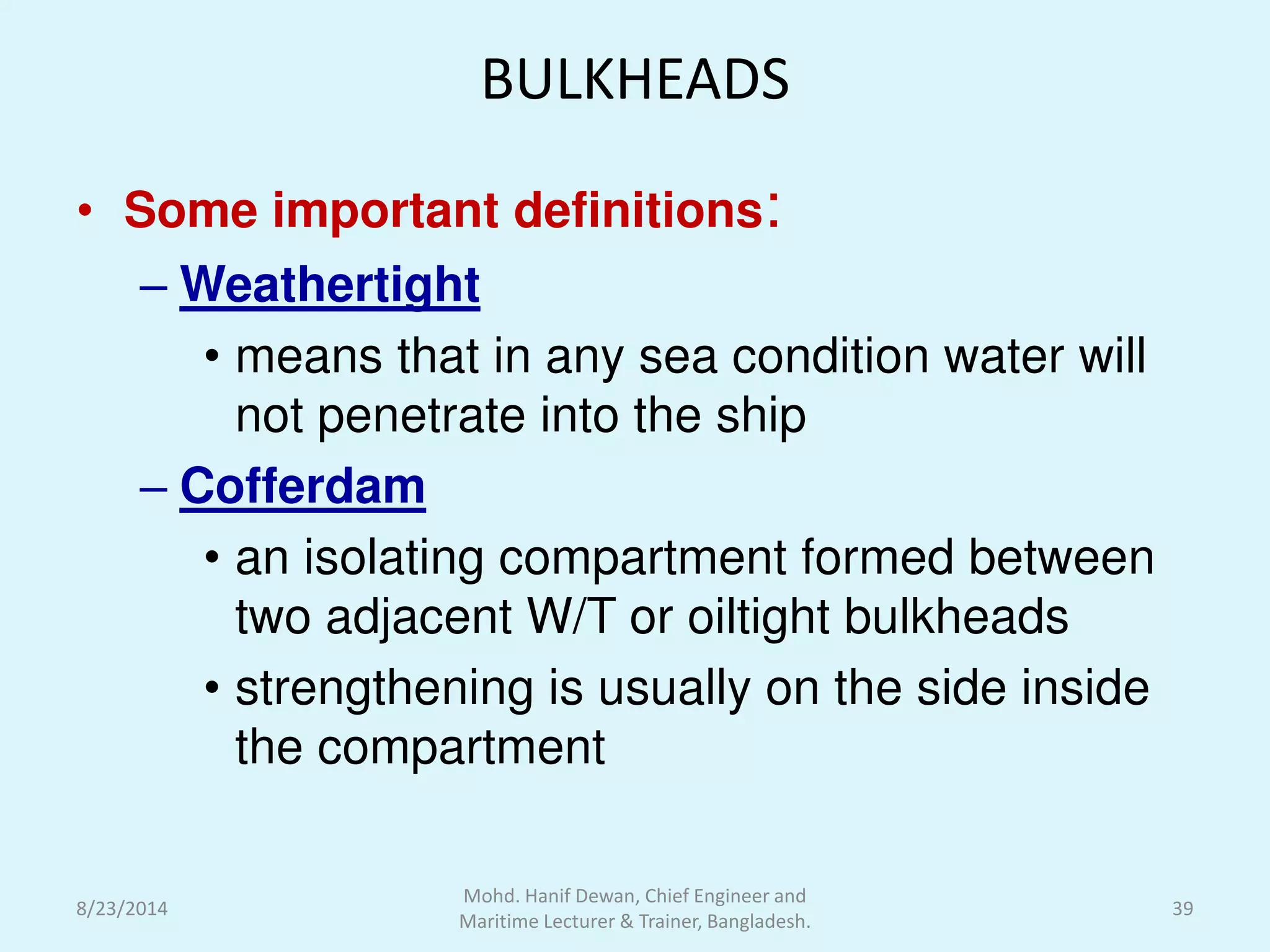 BULKHEADS

• Some important definitions:

– Weathertight

• means that in any sea condition water will not penetrate into the ship

– Cofferdam

• an isolating compartment formed between two adjacent W/T or oiltight bulkheads

• strengthening is usually on the side inside the compartment

8/23/2014

Mohd. Hanif Dewan, Chief Engineer and Maritime Lecturer & Trainer, Bangladesh.

39